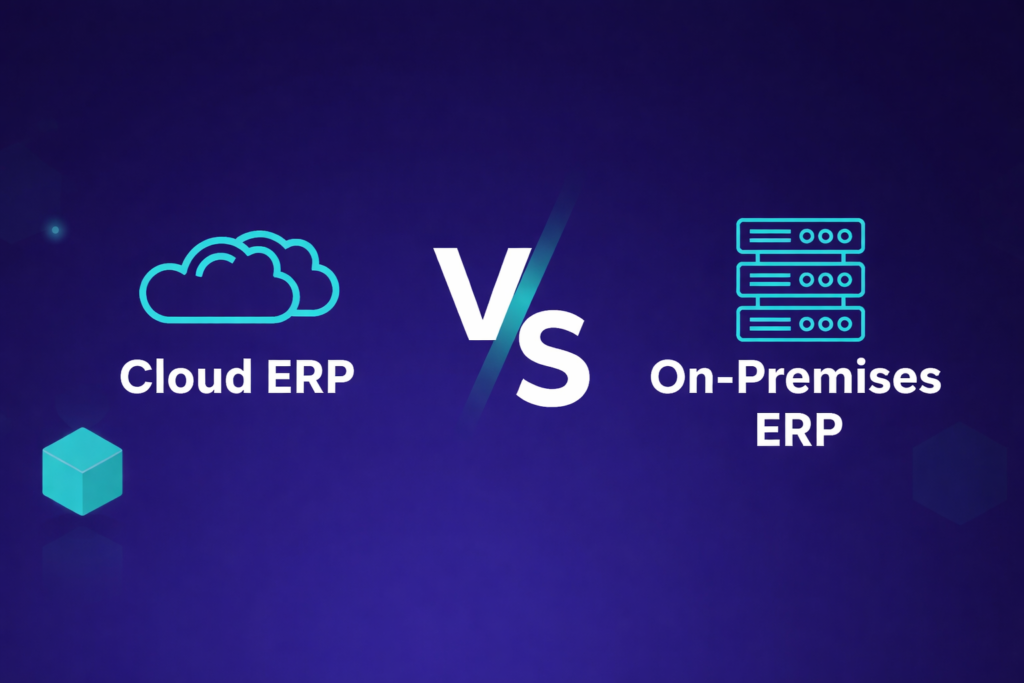 Cloud ERP

VS

On-Premises ERP